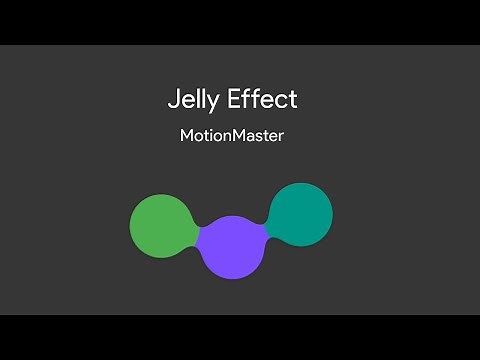 Jelly Effect

MotionMaster